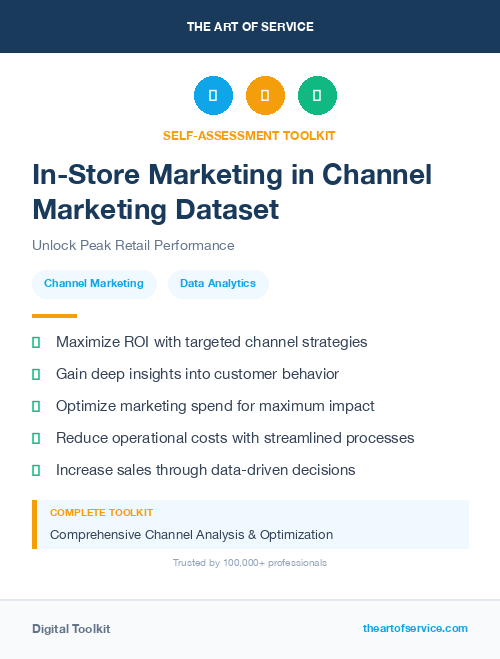 THE ART OF SERVICE

SELF-ASSESSMENT TOOLKIT

In-Store Marketing in Channel Marketing Dataset

Unlock Peak Retail Performance

Channel Marketing

Data Analytics

Maximize ROI with targeted channel strategies

Gain deep insights into customer behavior

Optimize marketing spend for maximum impact

Reduce operational costs with streamlined processes

Increase sales through data-driven decisions

COMPLETE TOOLKIT

Comprehensive Channel Analysis & Optimization

Trusted by 100,000+ professionals

Digital Toolkit

theartofservice.com